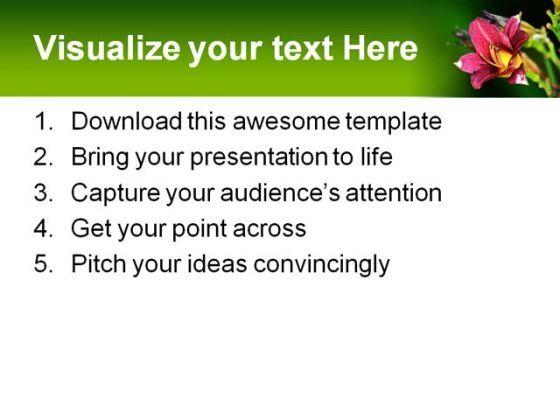 Visualize your text Here

1. Download this awesome template
2. Bring your presentation to life
3. Capture your audience’s attention
4. Get your point across
5. Pitch your ideas convincingly